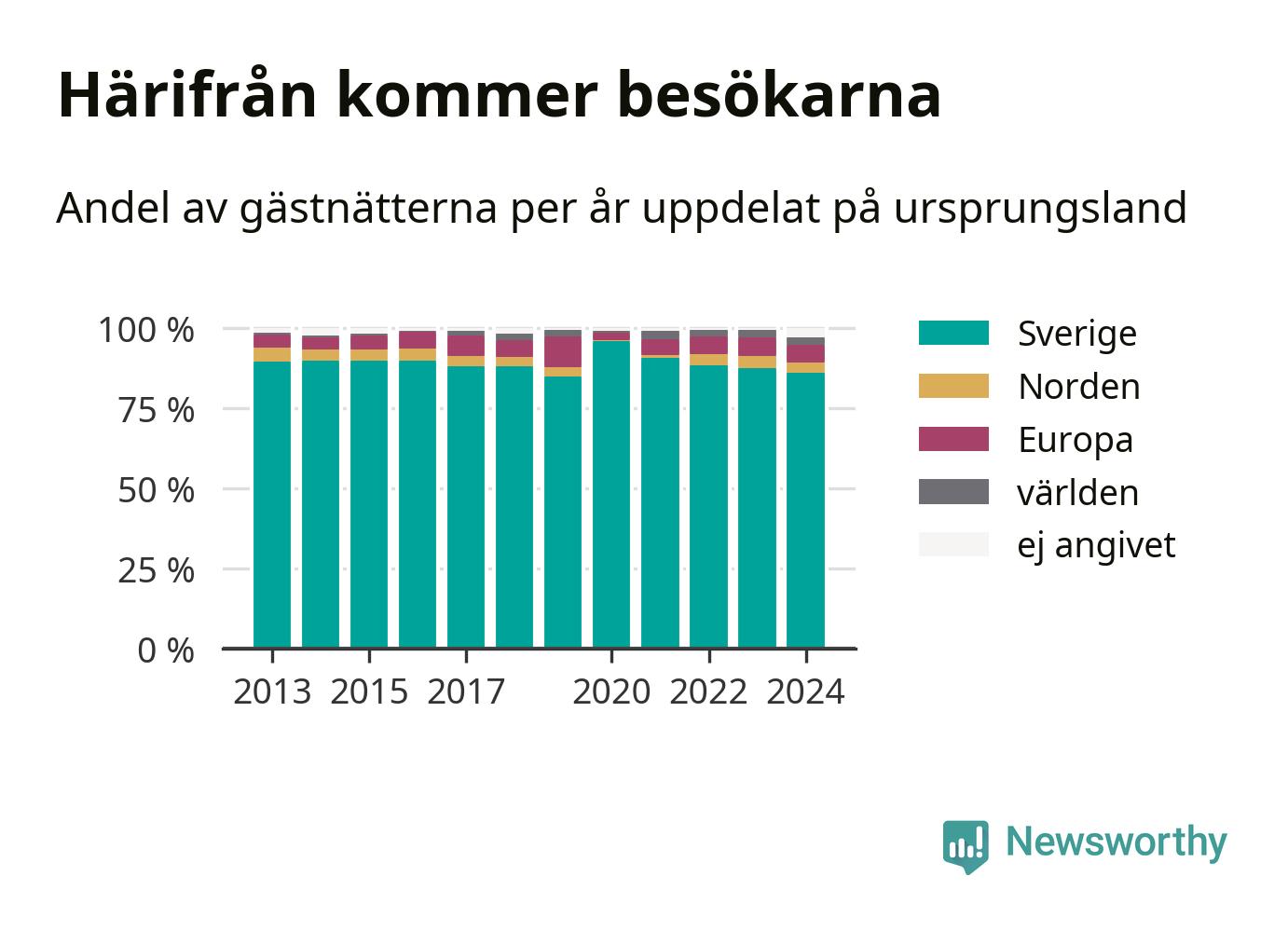 Härifrån kommer besökarna

Andel av gästnätterna per år uppdelat på ursprungsland

100 %
75 %
50 %
25 %
0 %

2013 2015 2017 2020 2022 2024

Sverige
Norden
Europa
världen
ej angivet

Newsworthy